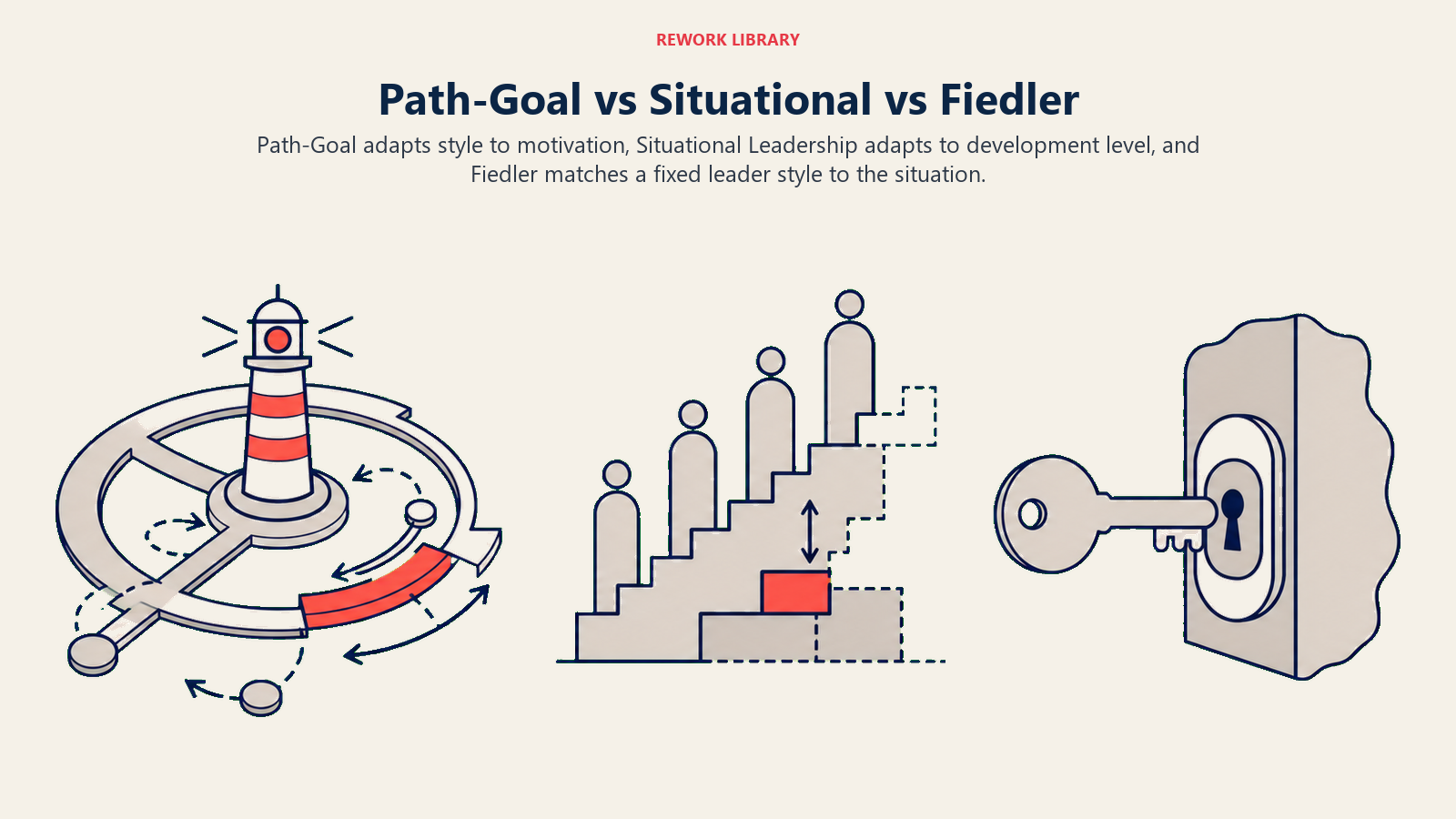 REWORK LIBRARY

Path-Goal vs Situational vs Fiedler

Path-Goal adapts style to motivation, Situational Leadership adapts to development level, and Fiedler matches a fixed leader style to the situation.